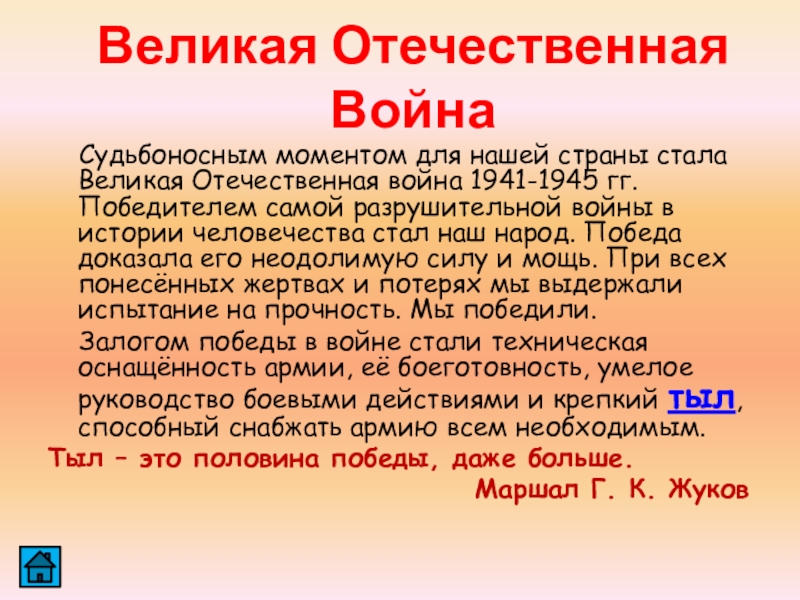 Великая Отечественная Война

Судьбоносным моментом для нашей страны стала Великая Отечественная война 1941-1945 гг. Победителем самой разрушительной войны в истории человечества стал наш народ. Победа доказала его неодолимую силу и мощь. При всех понесённых жертвах и потерях мы выдержали испытание на прочность. Мы победили.

Залогом победы в войне стали техническая оснащённость армии, её боеготовность, умелое руководство боевыми действиями и крепкий тыл, способный снабжать армию всем необходимым.

Тыл – это половина победы, даже больше.

Маршал Г. К. Жуков